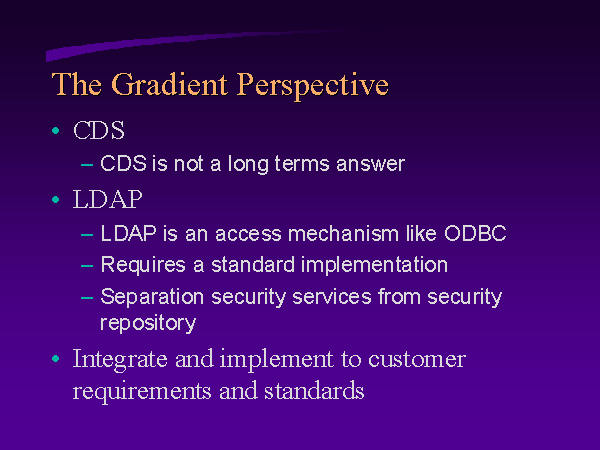 The Gradient Perspective

• CDS
 – CDS is not a long terms answer
• LDAP
 – LDAP is an access mechanism like ODBC
 – Requires a standard implementation
 – Separation security services from security repository
• Integrate and implement to customer requirements and standards